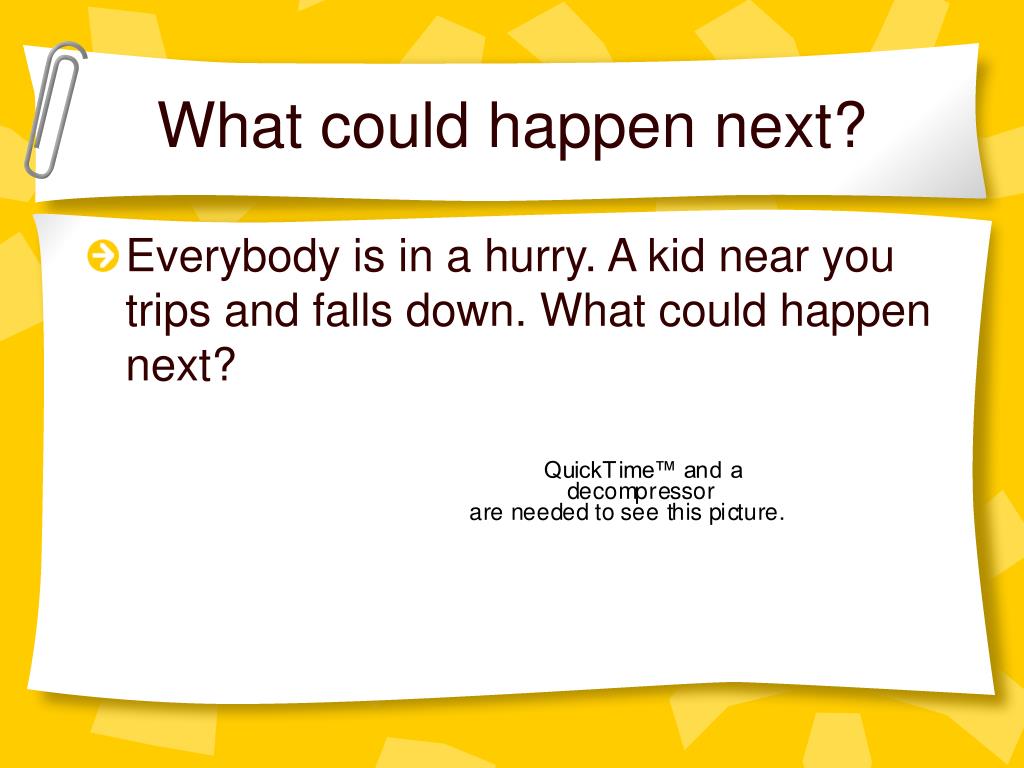 What could happen next?

Everybody is in a hurry. A kid near you trips and falls down. What could happen next?

QuickTime™ and a decompressor are needed to see this picture.